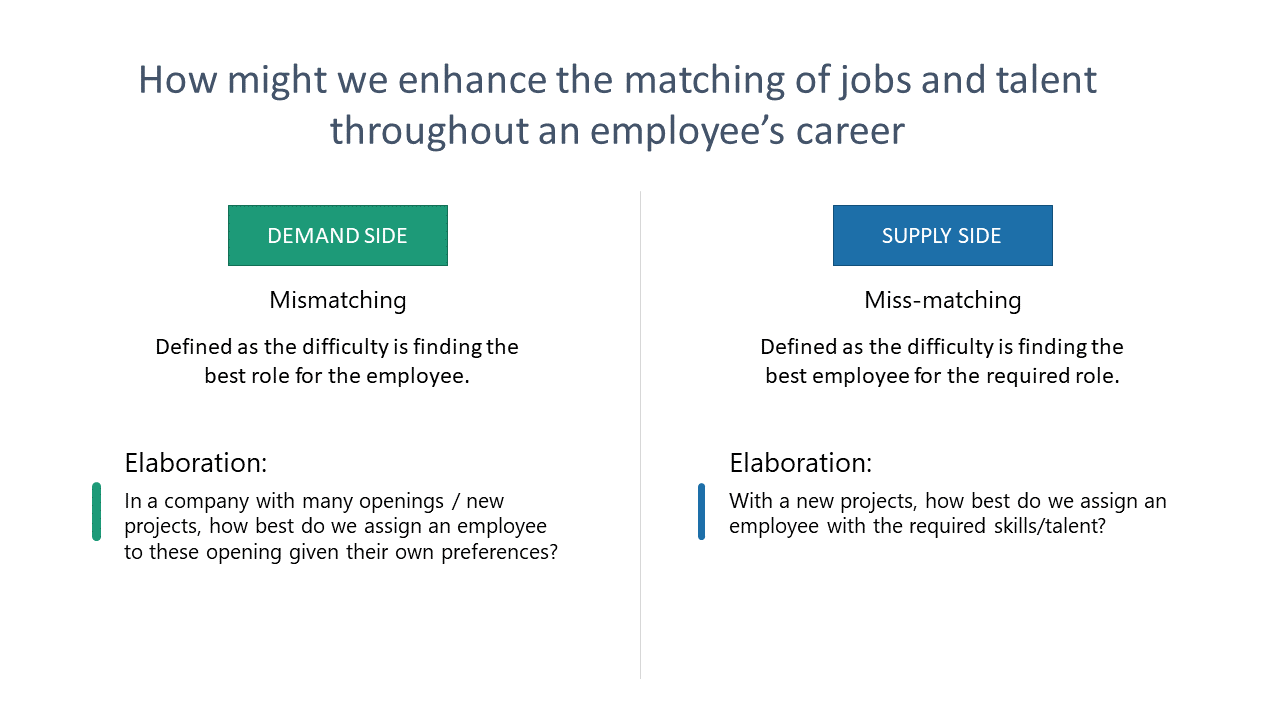 How might we enhance the matching of jobs and talent throughout an employee's career

DEMAND SIDE

Mismatching

Defined as the difficulty is finding the best role for the employee.

Elaboration:

In a company with many openings / new projects, how best do we assign an employee to these opening given their own preferences?

SUPPLY SIDE

Miss-matching

Defined as the difficulty is finding the best employee for the required role.

Elaboration:

With a new projects, how best do we assign an employee with the required skills/talent?